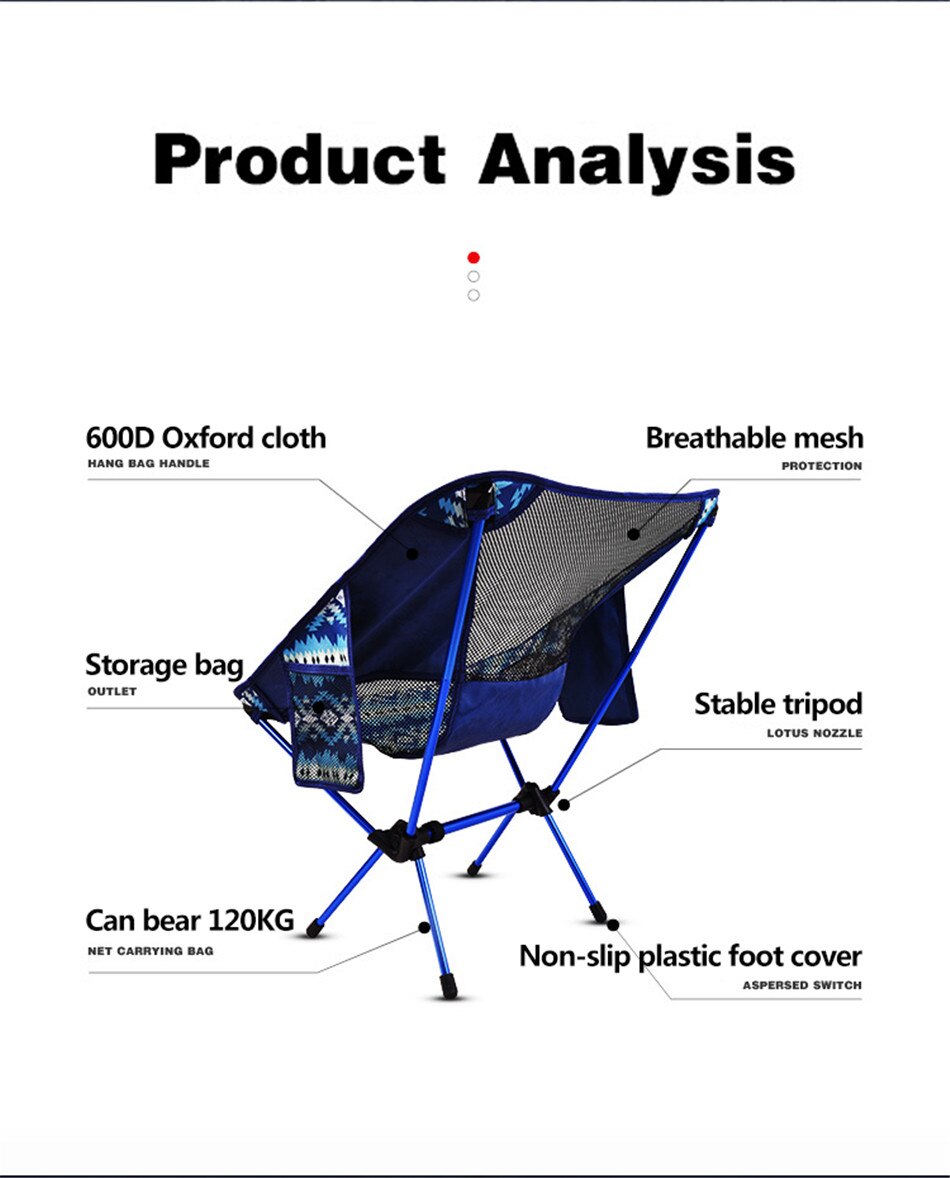 Product Analysis

600D Oxford cloth
HANG BAG HANDLE

Breathable mesh
PROTECTION

Storage bag
OUTLET

Stable tripod
LOTUS NOZZLE

Can bear 120KG
NET CARRYING BAG

Non-slip plastic foot cover
ASPERSED SWITCH